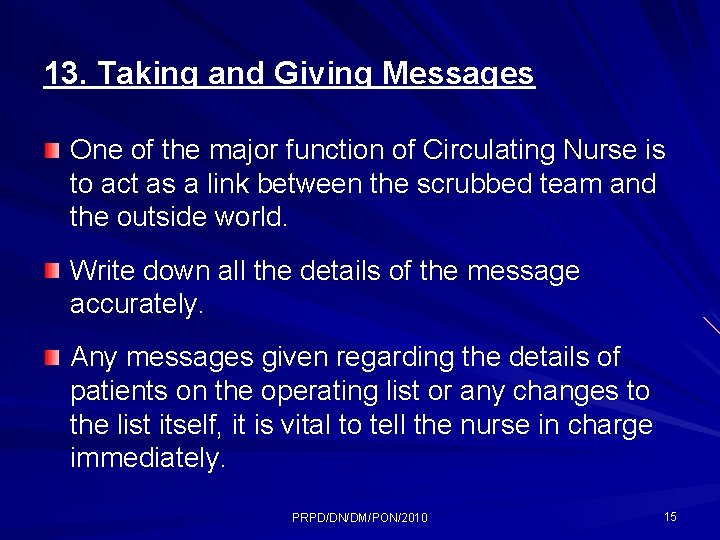 13. Taking and Giving Messages

One of the major function of Circulating Nurse is to act as a link between the scrubbed team and the outside world.

Write down all the details of the message accurately.

Any messages given regarding the details of patients on the operating list or any changes to the list itself, it is vital to tell the nurse in charge immediately.

PRPD/DN/DM/PON/2010

15